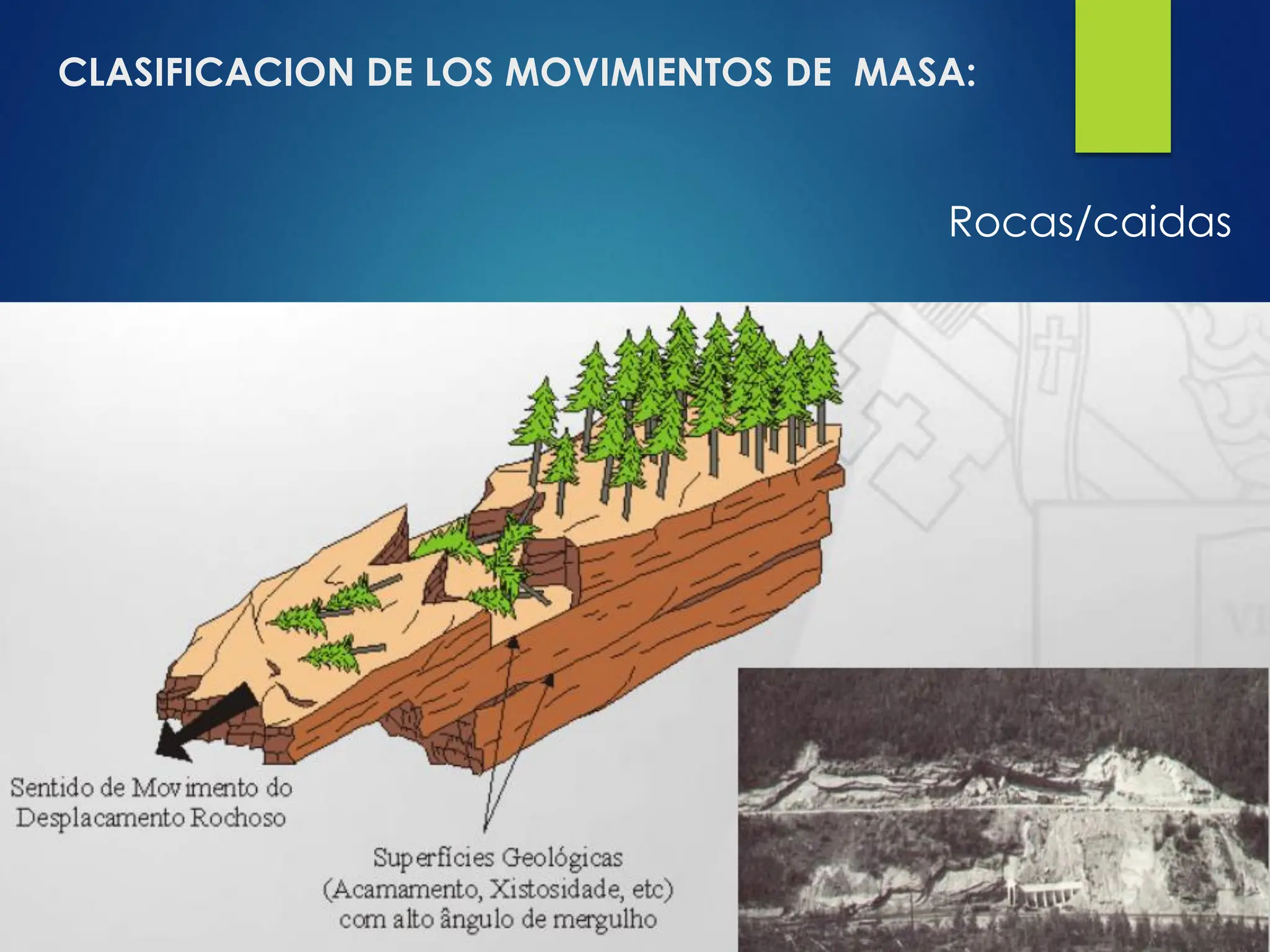 CLASIFICACION DE LOS MOVIMIENTOS DE MASA:

Rocas/caidas

Sentido de Movimento do Desplacamento Rochoso

Superfícies Geológicas (Acamamento, Xistosidade, etc) com alto ângulo de mergulho